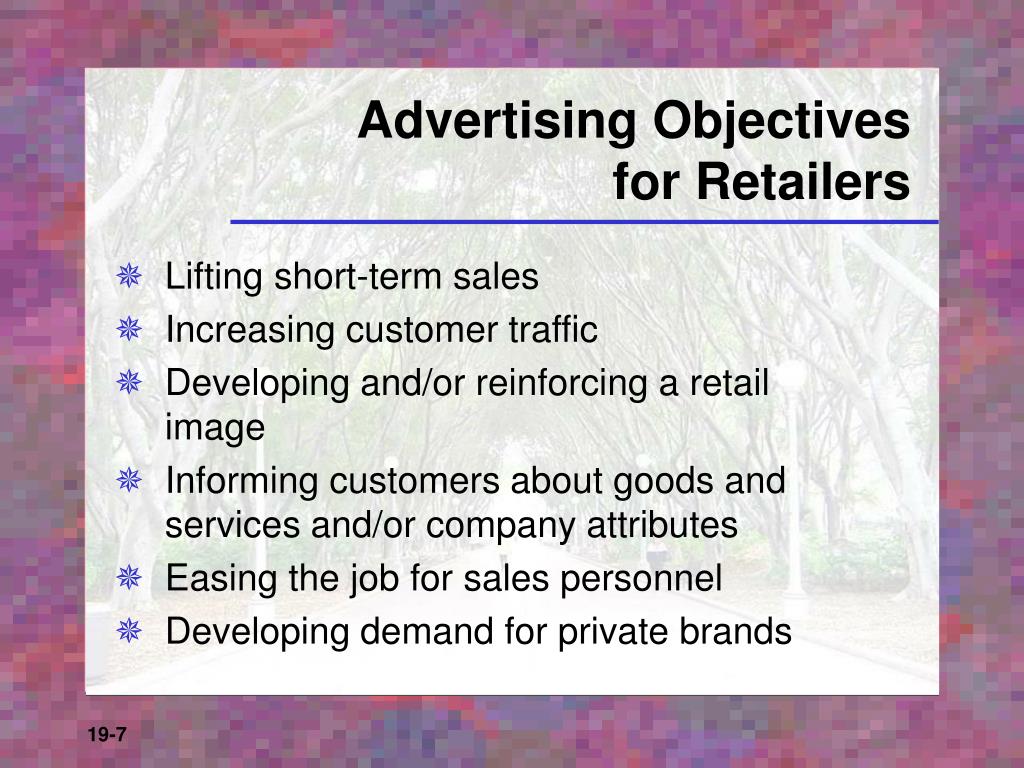 Advertising Objectives for Retailers

Lifting short-term sales
Increasing customer traffic
Developing and/or reinforcing a retail image
Informing customers about goods and services and/or company attributes
Easing the job for sales personnel
Developing demand for private brands

19-7